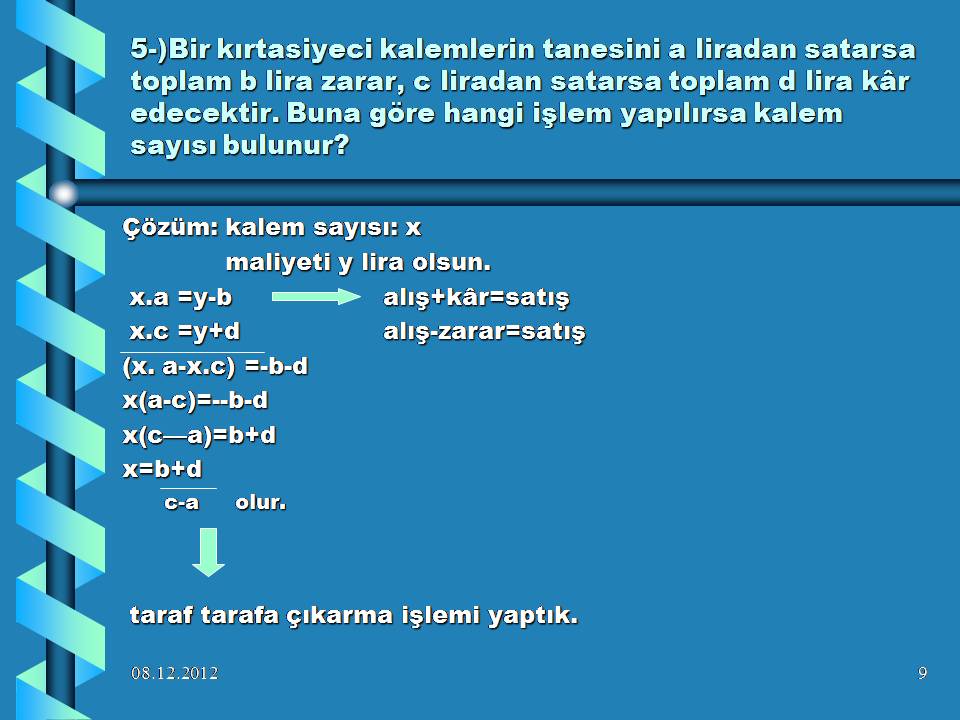 5-)Bir kırtasiyeci kalemlerin tanesini a liradan satarsa toplam b lira zarar, c liradan satarsa toplam d lira kâr edecektir. Buna göre hangi işlem yapılırsa kalem sayısı bulunur?

Çözüm: kalem sayısı: x

maliyeti y lira olsun.

x.a =y-b alış+kâr=satış

x.c =y+d alış-zarar=satış

(x. a-x.c) =-b-d

x(a-c)=--b-d

x(c—a)=b+d

x=b+d

c-a olur.

taraf tarafa çıkarma işlemi yaptık.

08.12.2012

9